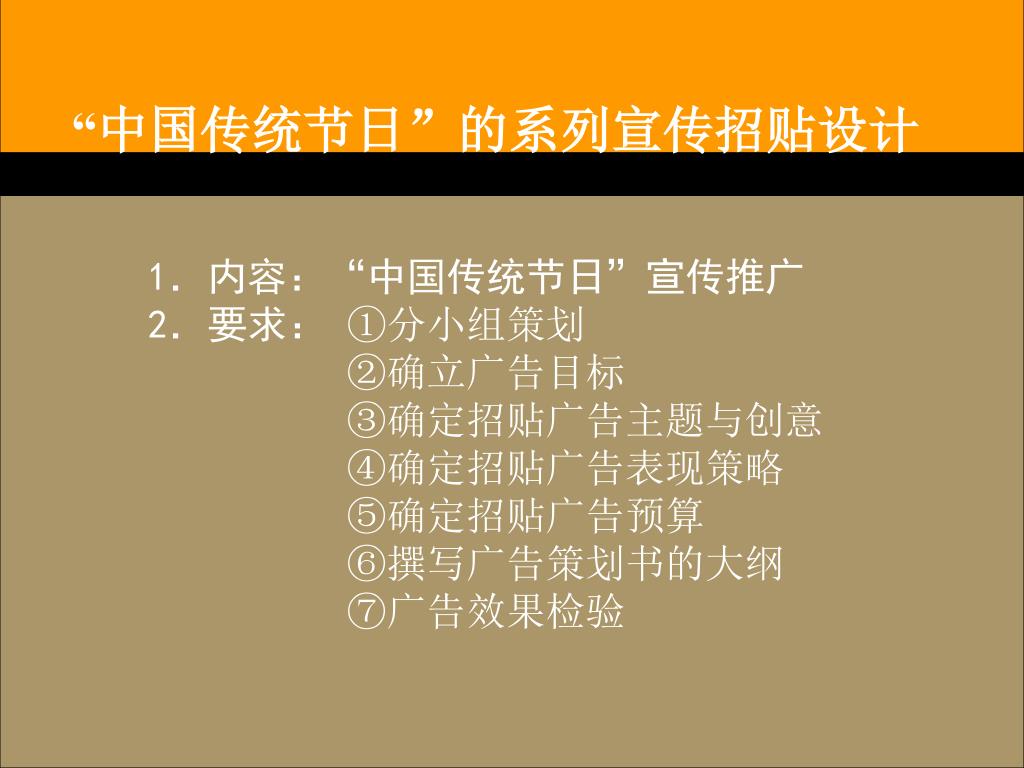 “中国传统节日”的系列宣传招贴设计

1. 内容：“中国传统节日”宣传推广
2. 要求：①分小组策划
②确立广告目标
③确定招贴广告主题与创意
④确定招贴广告表现策略
⑤确定招贴广告预算
⑥撰写广告策划书的大纲
⑦广告效果检验